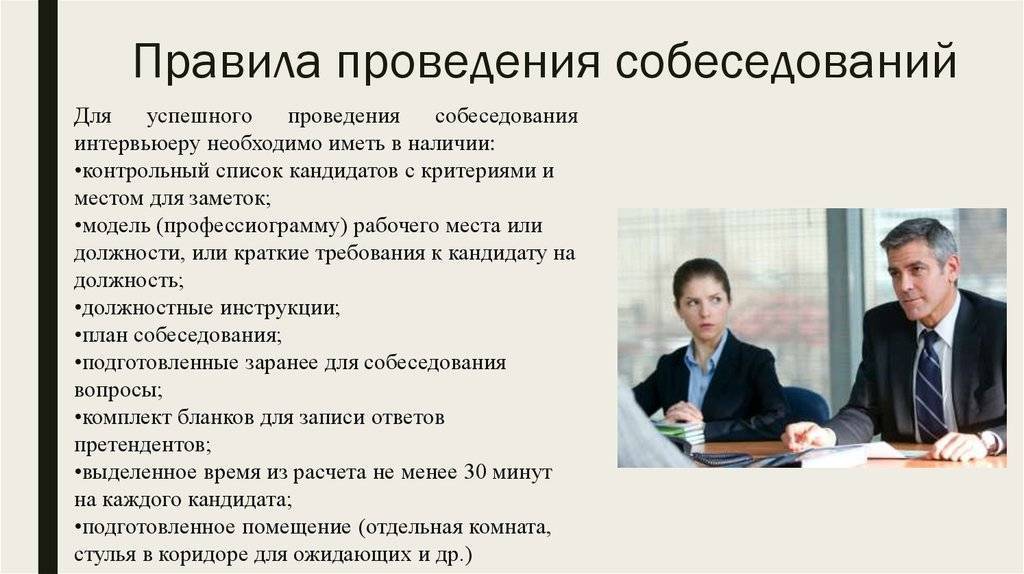 Правила проведения собеседований

Для успешного проведения собеседования интервьюеру необходимо иметь в наличии:
•контрольный список кандидатов с критериями и местом для заметок;
•модель (профессиограмму) рабочего места или должности, или краткие требования к кандидату на должность;
•должностные инструкции;
•план собеседования;
•подготовленные заранее для собеседования вопросы;
•комплект бланков для записи ответов претендентов;
•выделенное время из расчета не менее 30 минут на каждого кандидата;
•подготовленное помещение (отдельная комната, стулья в коридоре для ожидающих и др.)